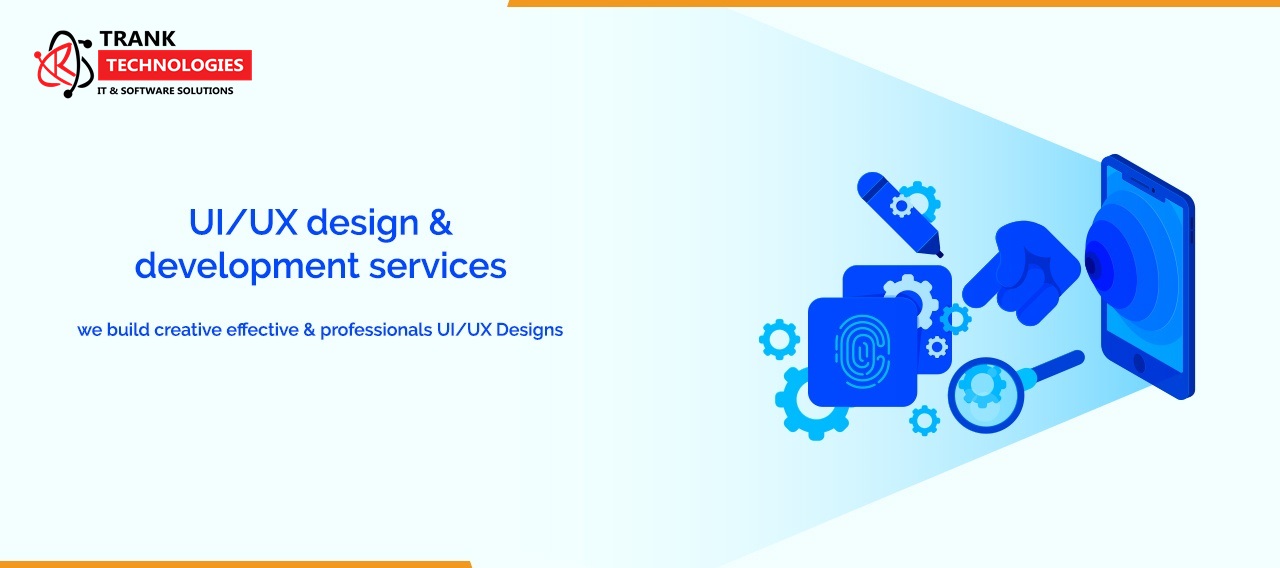 TRANK
TECHNOLOGIES
IT & SOFTWARE SOLUTIONS

UI/UX design & development services

we build creative effective & professionals UI/UX Designs